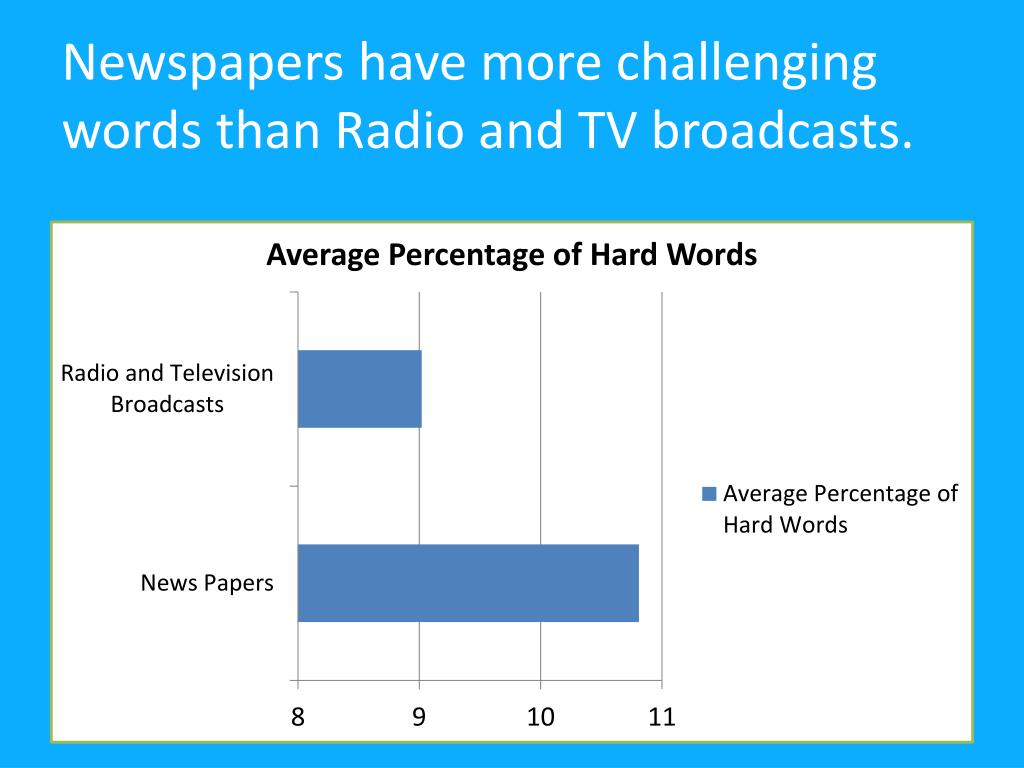 Newspapers have more challenging words than Radio and TV broadcasts.

Average Percentage of Hard Words

Radio and Television Broadcasts

News Papers

8
9
10
11

Average Percentage of Hard Words